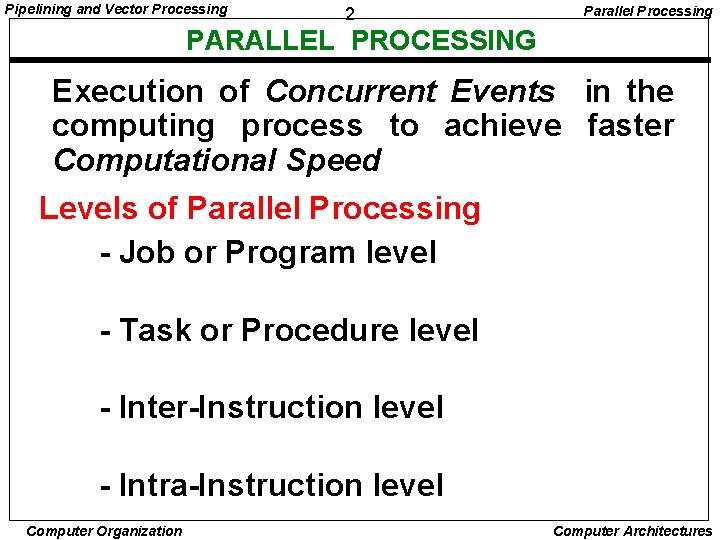 Pipelining and Vector Processing

2

Parallel Processing

PARALLEL PROCESSING

Execution of Concurrent Events in the computing process to achieve faster Computational Speed

Levels of Parallel Processing

- Job or Program level

- Task or Procedure level

- Inter-Instruction level

- Intra-Instruction level

Computer Organization

Computer Architectures